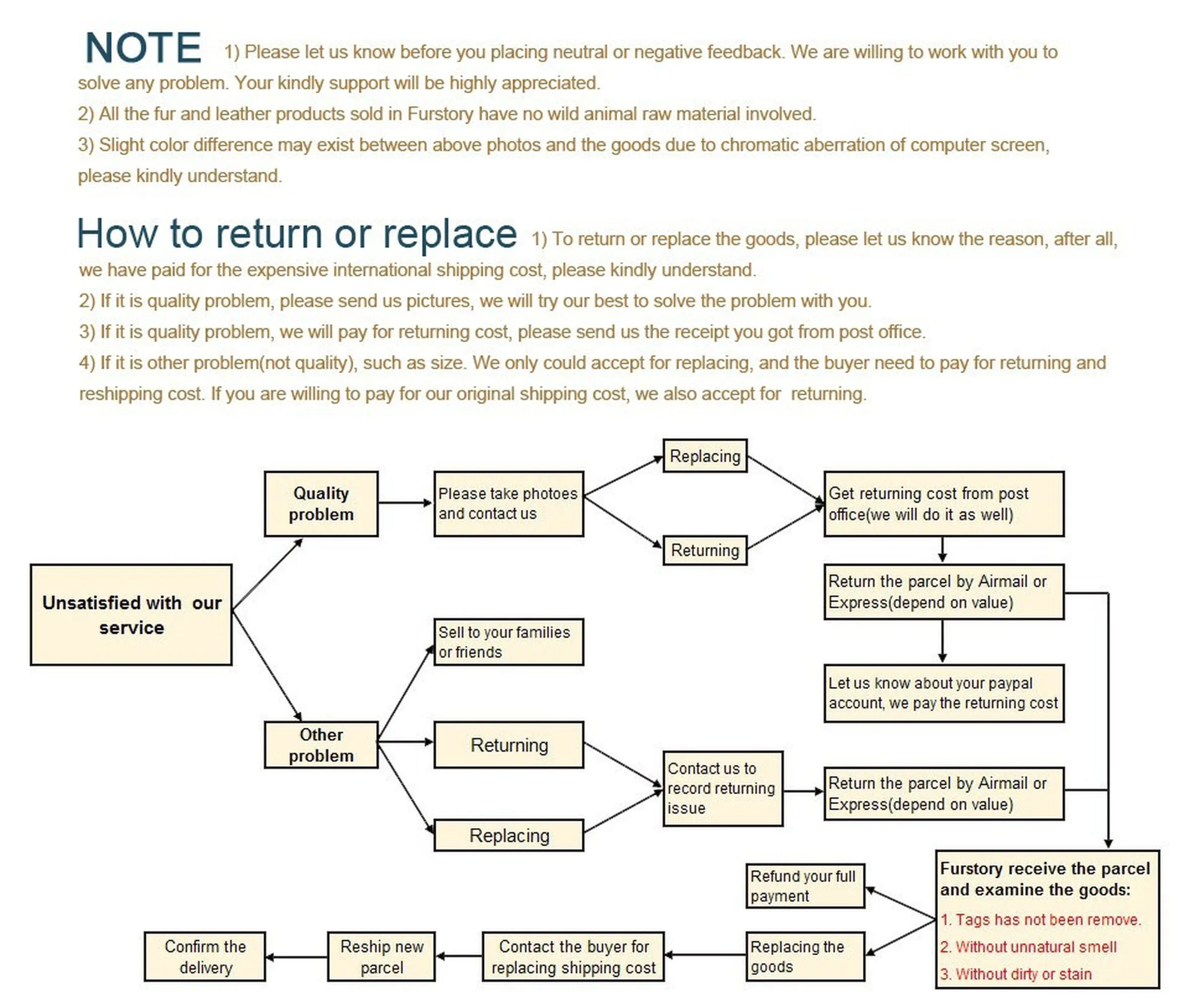 NOTE 1) Please let us know before you placing neutral or negative feedback. We are willing to work with you to solve any problem. Your kindly support will be highly appreciated.

2) All the fur and leather products sold in Furstory have no wild animal raw material involved.

3) Slight color difference may exist between above photos and the goods due to chromatic aberration of computer screen, please kindly understand.

How to return or replace 1) To return or replace the goods, please let us know the reason, after all, we have paid for the expensive international shipping cost, please kindly understand.

2) If it is quality problem, please send us pictures, we will try our best to solve the problem with you.

3) If it is quality problem, we will pay for returning cost, please send us the receipt you got from post office.

4) If it is other problem(not quality), such as size. We only could accept for replacing, and the buyer need to pay for returning and reshipping cost. If you are willing to pay for our original shipping cost, we also accept for returning.

Unsatisfied with our service

Quality problem

Please take photoes and contact us

Replacing

Returning

Get returning cost from post office(we will do it as well)

Return the parcel by Airmail or Express(depend on value)

Let us know about your paypal account, we pay the returning cost

Other problem

Sell to your families or friends

Returning

Replacing

Contact us to record returning issue

Return the parcel by Airmail or Express(depend on value)

Furstory receive the parcel and examine the goods:
1. Tags has not been remove.
2. Without unnatural smell
3. Without dirty or stain

Refund your full payment

Replacing the goods

Contact the buyer for replacing shipping cost

Reship new parcel

Confirm the delivery